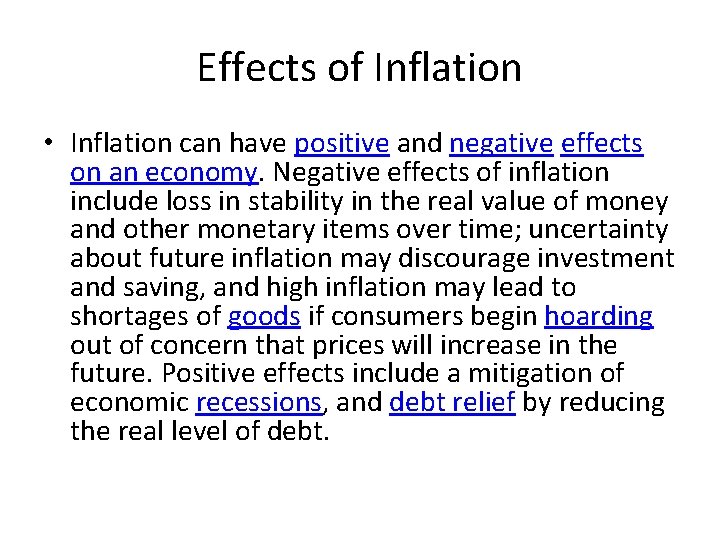 Effects of Inflation

• Inflation can have positive and negative effects on an economy. Negative effects of inflation include loss in stability in the real value of money and other monetary items over time; uncertainty about future inflation may discourage investment and saving, and high inflation may lead to shortages of goods if consumers begin hoarding out of concern that prices will increase in the future. Positive effects include a mitigation of economic recessions, and debt relief by reducing the real level of debt.